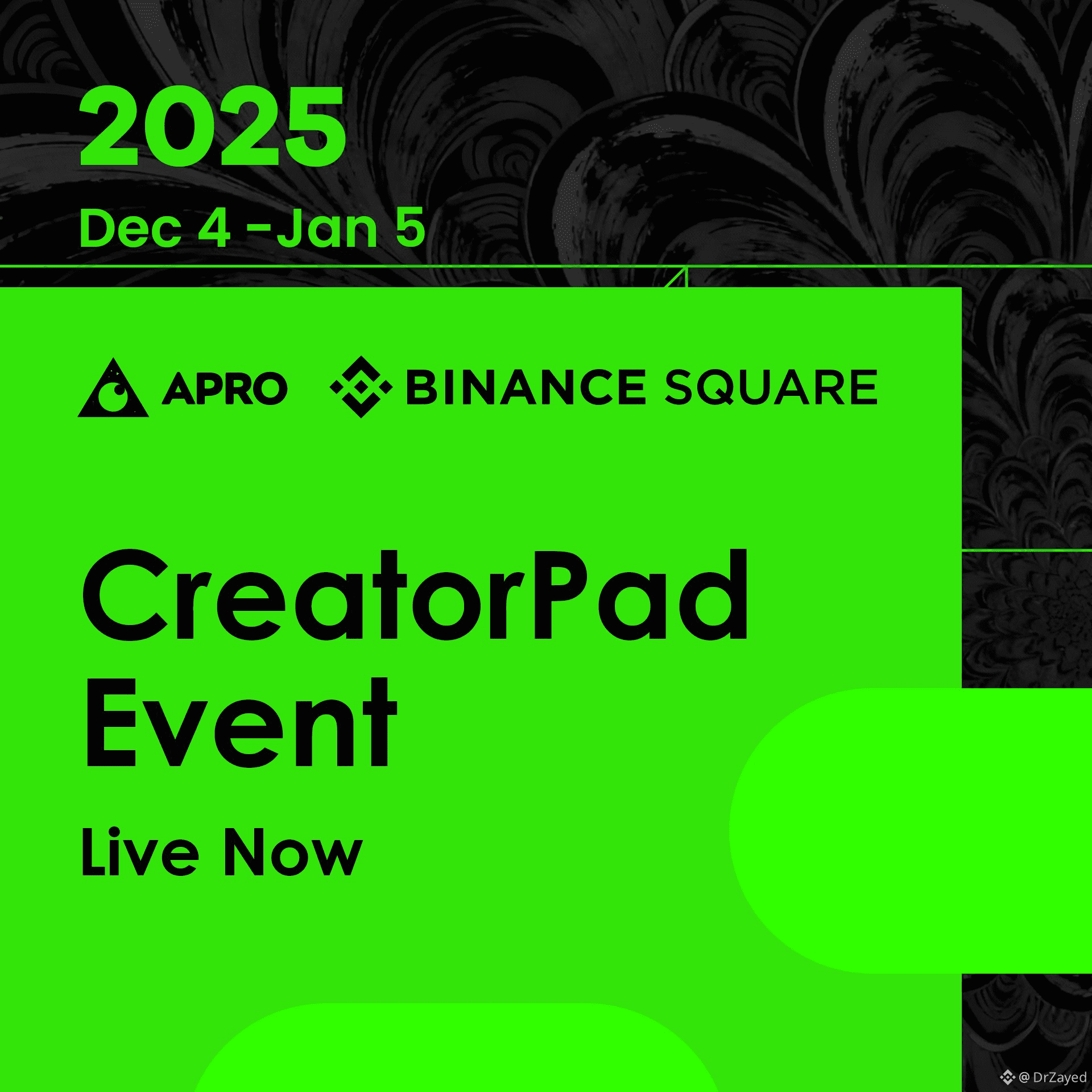 2025

Dec 4 -Jan 5

APRO BINANCE SQUARE

CreatorPad Event

Live Now

@ DrZayed